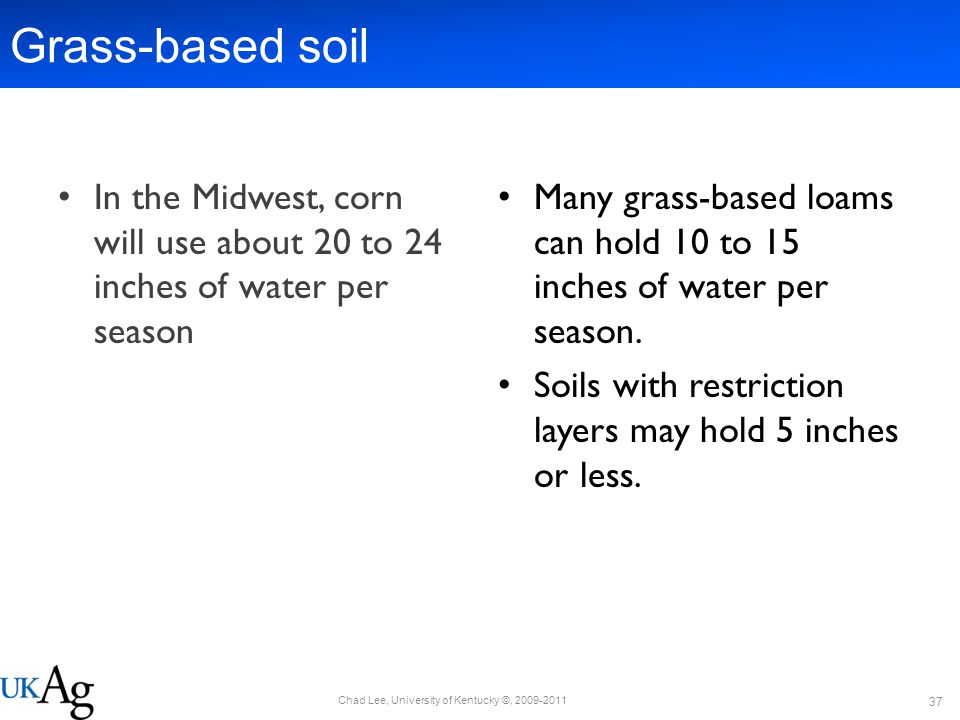 Grass-based soil

• In the Midwest, corn will use about 20 to 24 inches of water per season

• Many grass-based loams can hold 10 to 15 inches of water per season.

• Soils with restriction layers may hold 5 inches or less.

UKAg

Chad Lee, University of Kentucky ©, 2009-2011

37